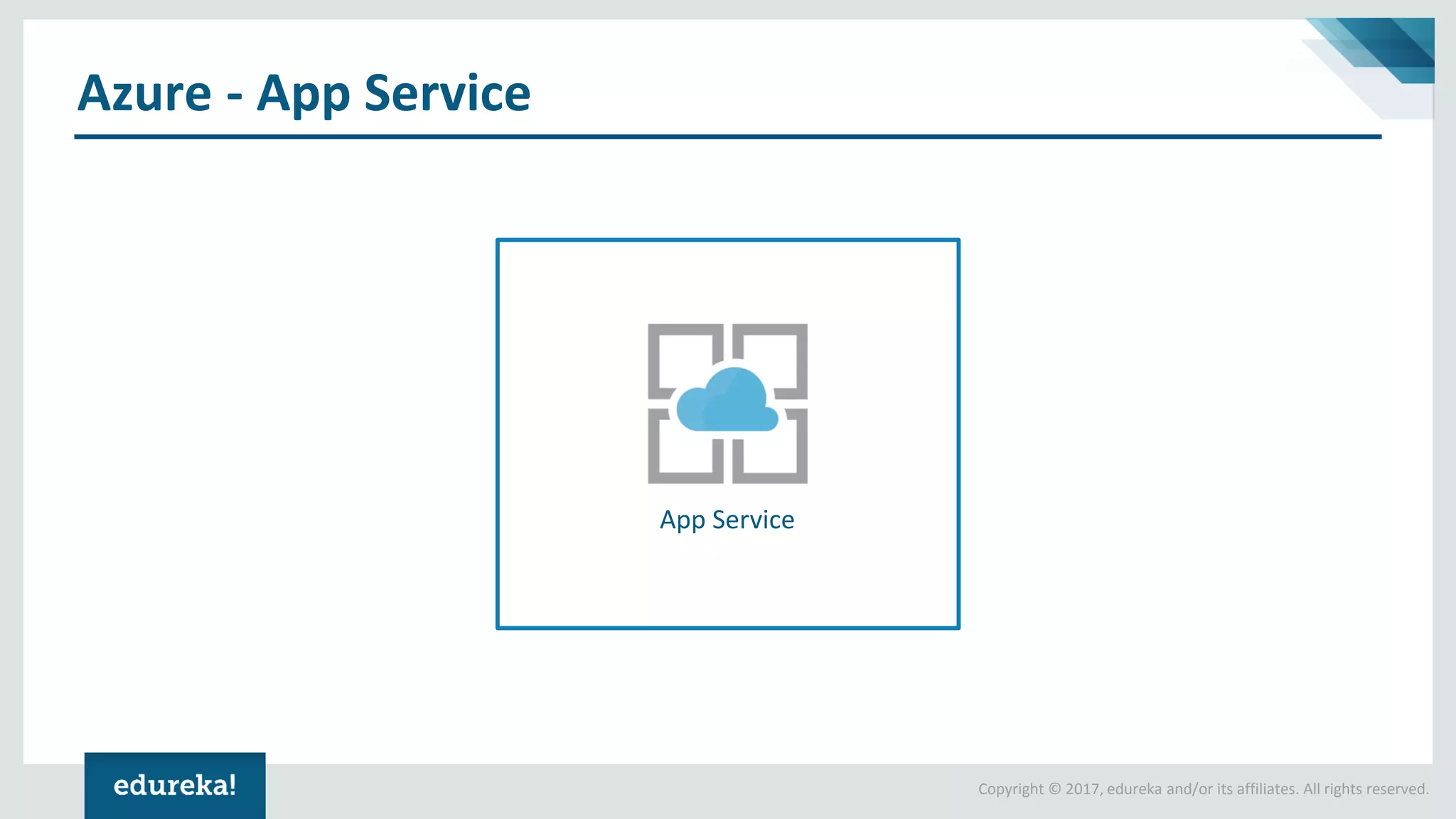 Azure - App Service

App Service

edureka!

Copyright © 2017, edureka and/or its affiliates. All rights reserved.